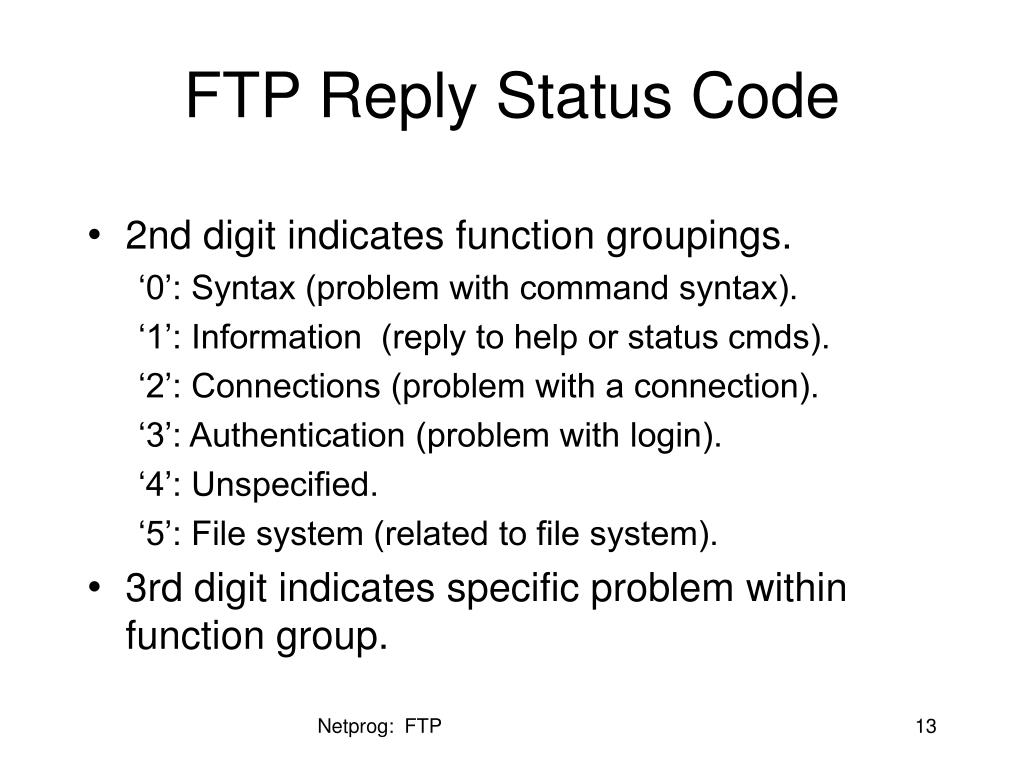 FTP Reply Status Code

• 2nd digit indicates function groupings.

‘0’: Syntax (problem with command syntax).

‘1’: Information (reply to help or status cmds).

‘2’: Connections (problem with a connection).

‘3’: Authentication (problem with login).

‘4’: Unspecified.

‘5’: File system (related to file system).

• 3rd digit indicates specific problem within function group.

Netprog: FTP

13